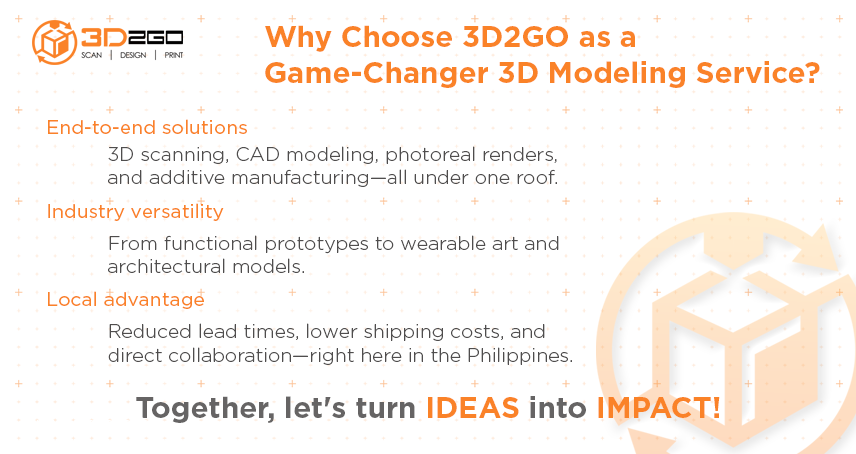 3D2GO
SCAN | DESIGN | PRINT

Why Choose 3D2GO as a Game-Changer 3D Modeling Service?

End-to-end solutions

3D scanning, CAD modeling, photoreal renders, and additive manufacturing—all under one roof.

Industry versatility

From functional prototypes to wearable art and architectural models.

Local advantage

Reduced lead times, lower shipping costs, and direct collaboration—right here in the Philippines.

Together, let's turn IDEAS into IMPACT!